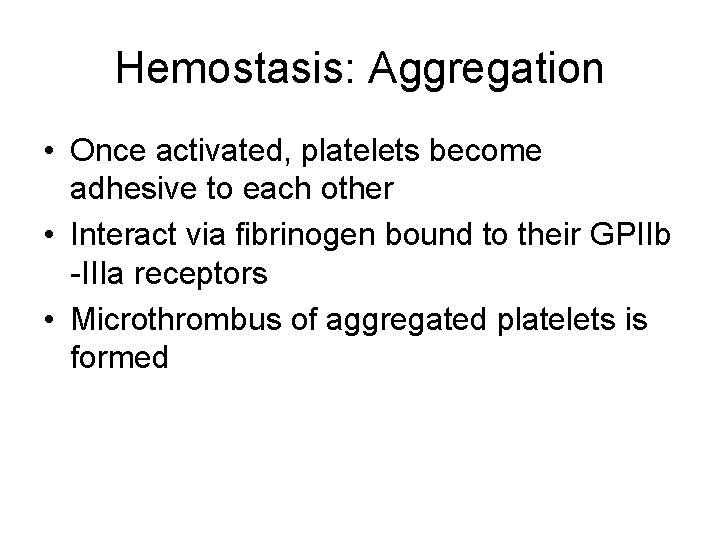 Hemostasis: Aggregation

• Once activated, platelets become adhesive to each other
• Interact via fibrinogen bound to their GPIIb -IIIa receptors
• Microthrombus of aggregated platelets is formed